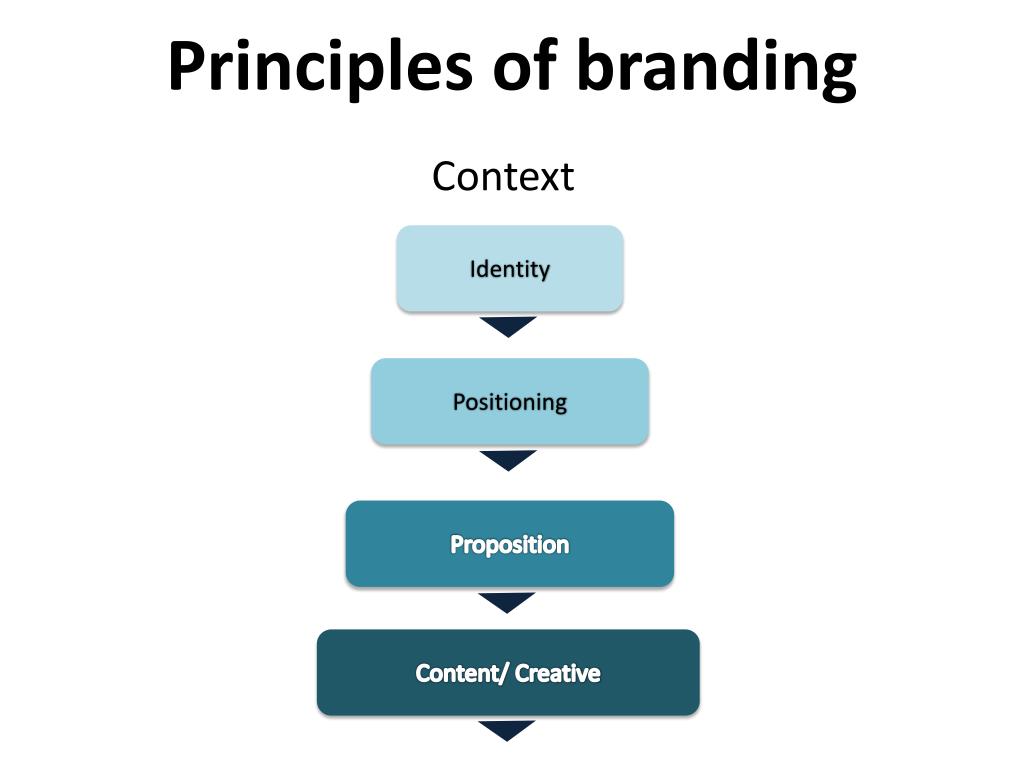 Principles of branding

Context

Identity

Positioning

Proposition

Content/ Creative